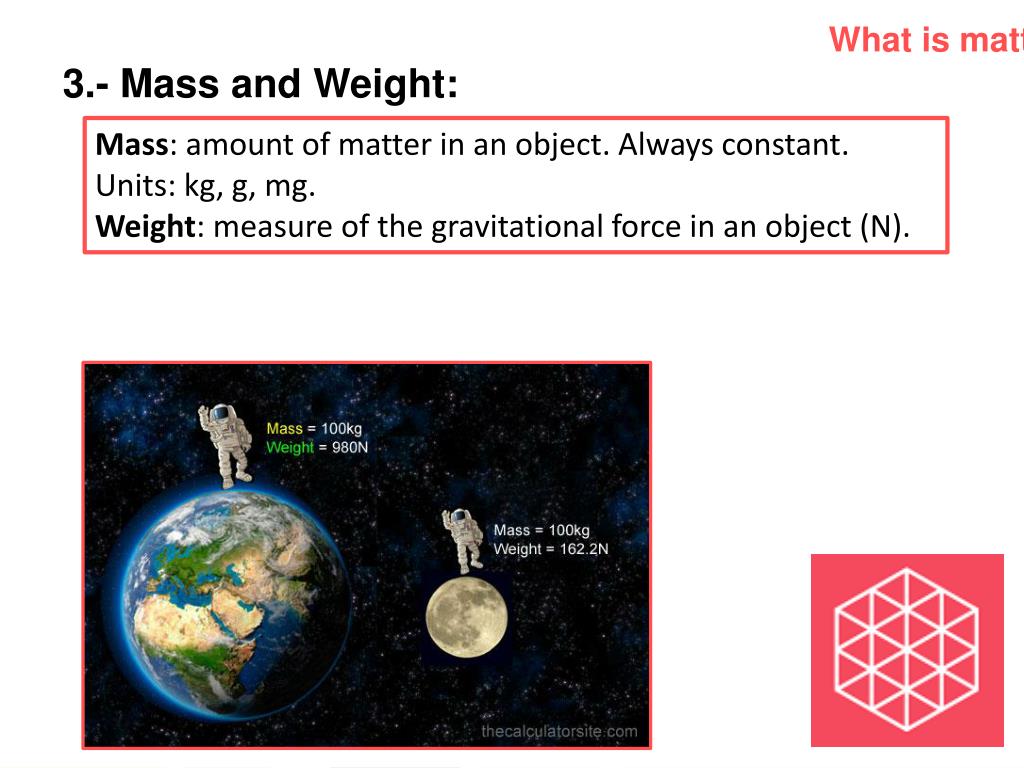 What is matt

3.- Mass and Weight:

Mass: amount of matter in an object. Always constant.
Units: kg, g, mg.
Weight: measure of the gravitational force in an object (N).

Mass = 100kg
Weight = 980N

Mass = 100kg
Weight = 162.2N

thecalculatorsite.com